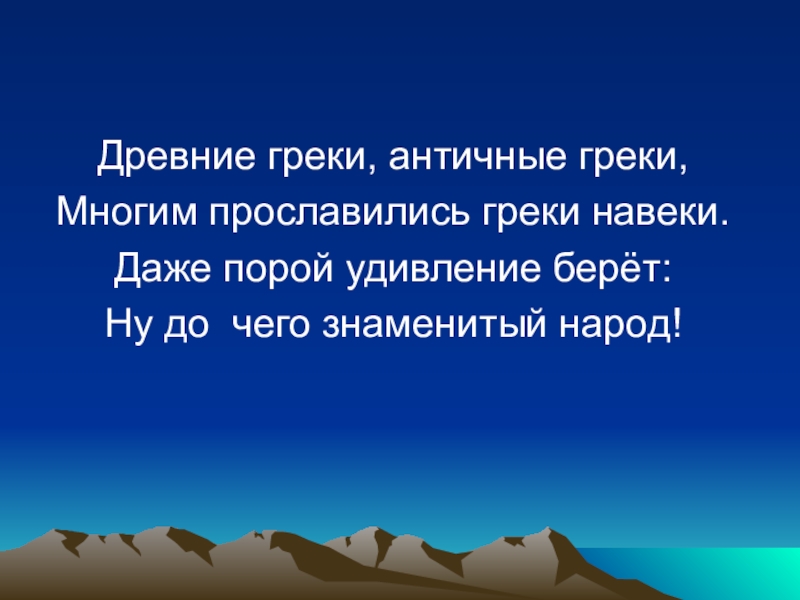 Древние греки, античные греки,
Многим прославились греки навеки.
Даже порой удивление берёт:
Ну до  чего знаменитый народ!